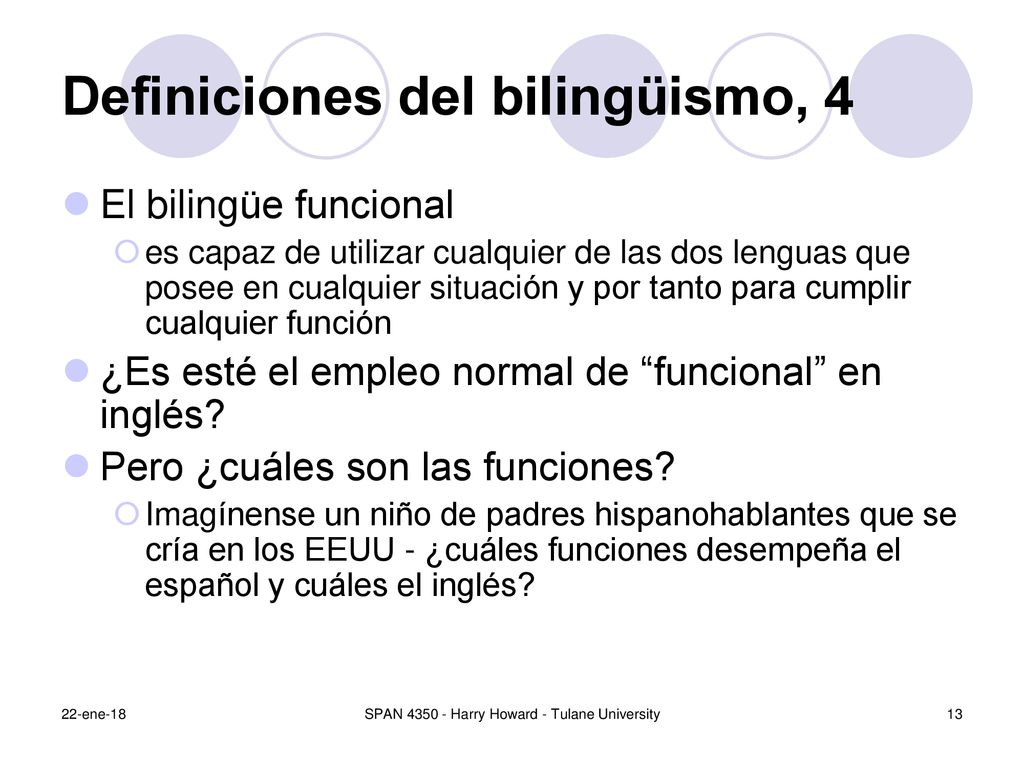 Definiciones del bilingüismo, 4

El bilingüe funcional

es capaz de utilizar cualquier de las dos lenguas que posee en cualquier situación y por tanto para cumplir cualquier función

¿Es esté el empleo normal de “funcional” en inglés?

Pero ¿cuáles son las funciones?

Imagínense un niño de padres hispanohablantes que se cría en los EEUU - ¿cuáles funciones desempeña el español y cuáles el inglés?

22-ene-18

SPAN 4350 - Harry Howard - Tulane University

13